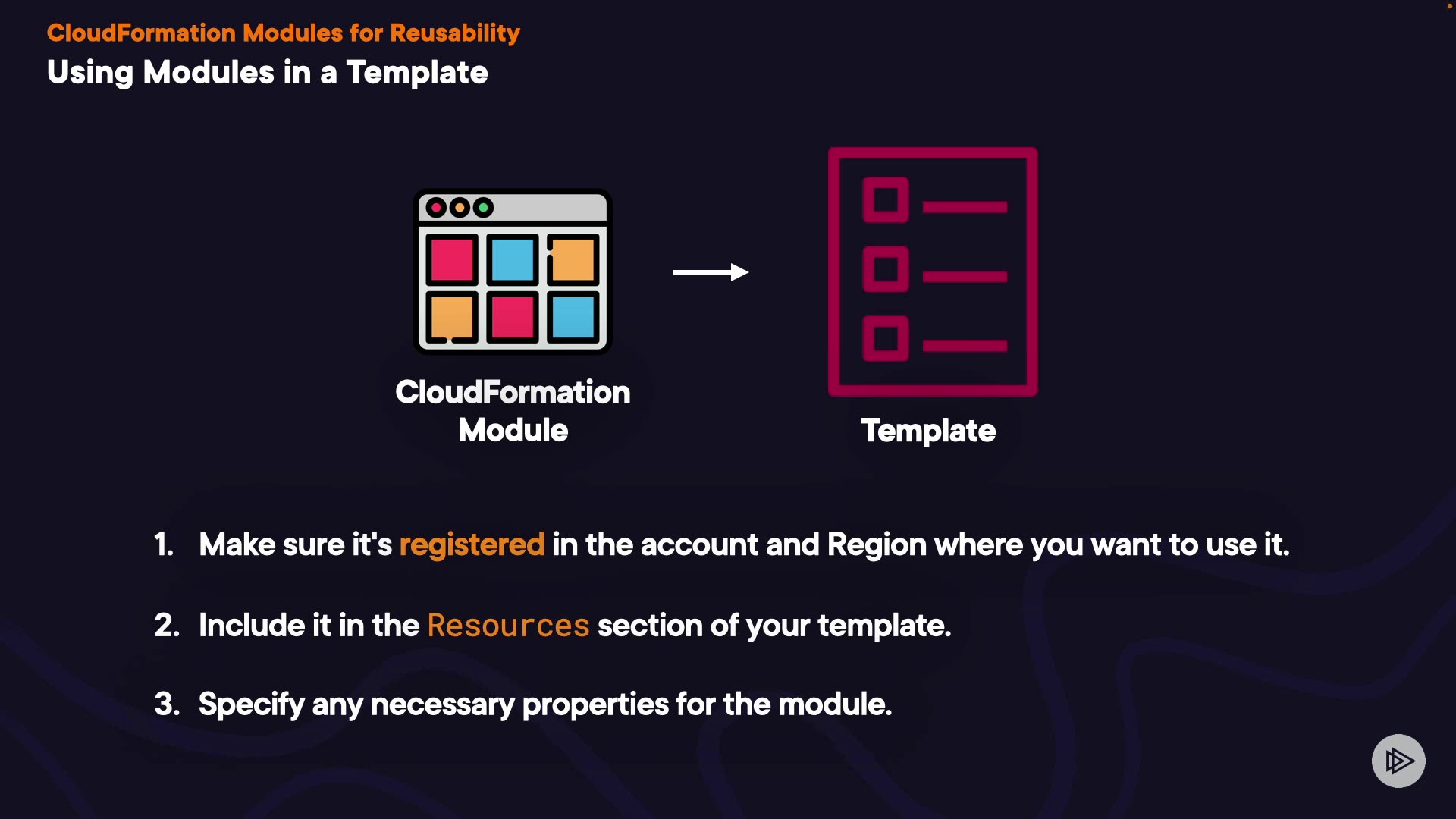 CloudFormation Modules for Reusability
Using Modules in a Template

CloudFormation Module

Template

1. Make sure it's registered in the account and Region where you want to use it.

2. Include it in the Resources section of your template.

3. Specify any necessary properties for the module.